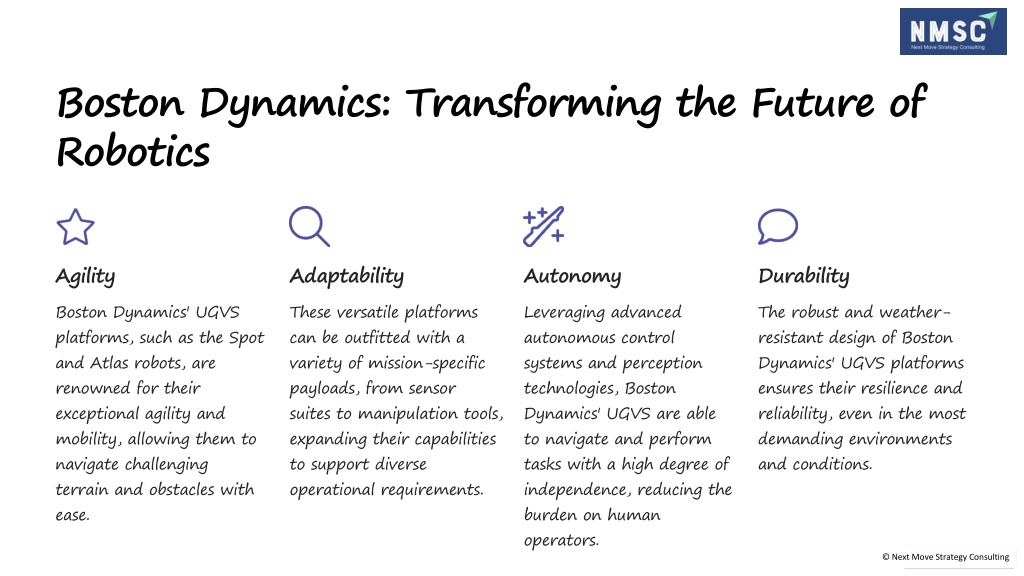 NMSC
Next Move Strategy Consulting

Boston Dynamics: Transforming the Future of Robotics

Agility

Boston Dynamics' UGVS platforms, such as the Spot and Atlas robots, are renowned for their exceptional agility and mobility, allowing them to navigate challenging terrain and obstacles with ease.

Adaptability

These versatile platforms can be outfitted with a variety of mission-specific payloads, from sensor suites to manipulation tools, expanding their capabilities to support diverse operational requirements.

Autonomy

Leveraging advanced autonomous control systems and perception technologies, Boston Dynamics' UGVS are able to navigate and perform tasks with a high degree of independence, reducing the burden on human operators.

Durability

The robust and weather-resistant design of Boston Dynamics' UGVS platforms ensures their resilience and reliability, even in the most demanding environments and conditions.

© Next Move Strategy Consulting